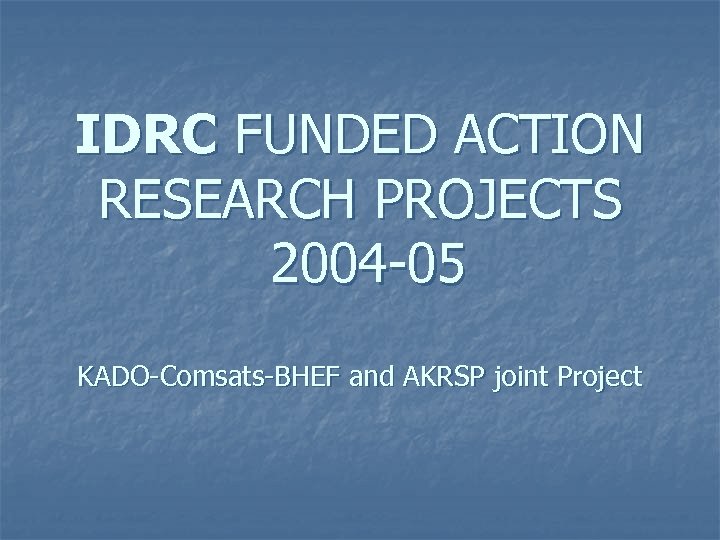 IDRC FUNDED ACTION RESEARCH PROJECTS 2004-05

KADO-Comsats-BHEF and AKRSP joint Project